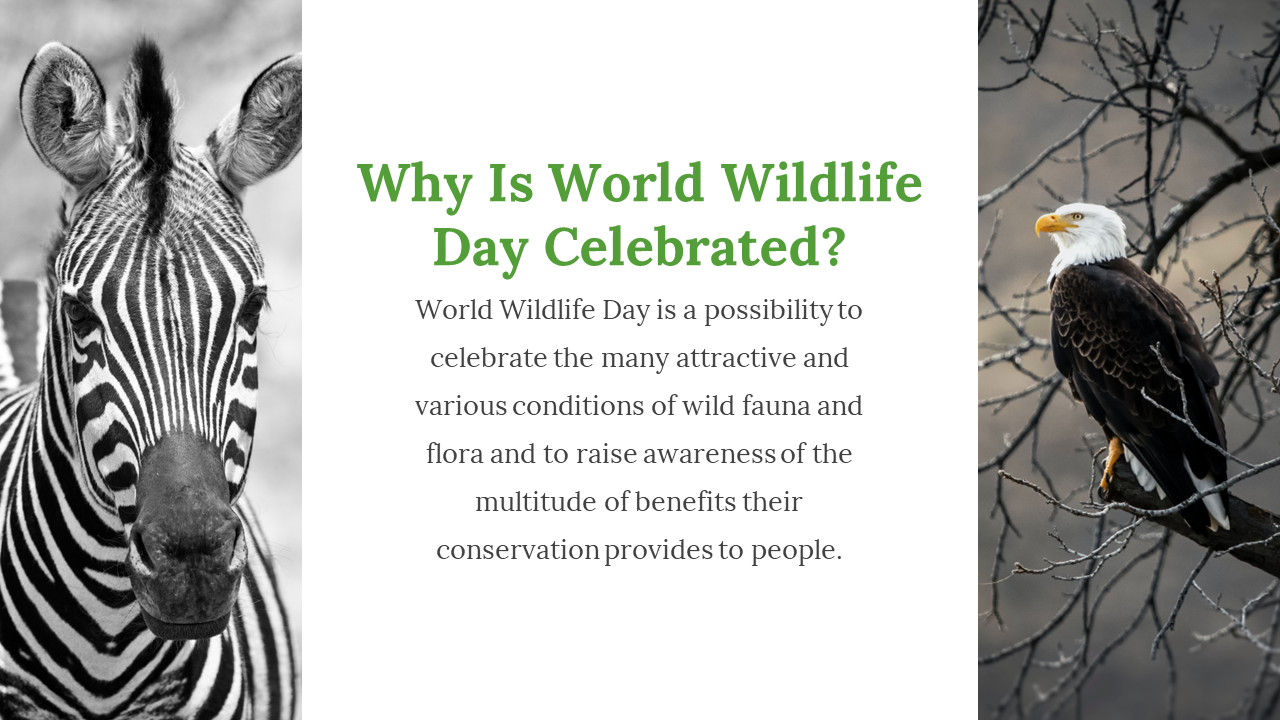 Why Is World Wildlife Day Celebrated?

World Wildlife Day is a possibility to celebrate the many attractive and various conditions of wild fauna and flora and to raise awareness of the multitude of benefits their conservation provides to people.